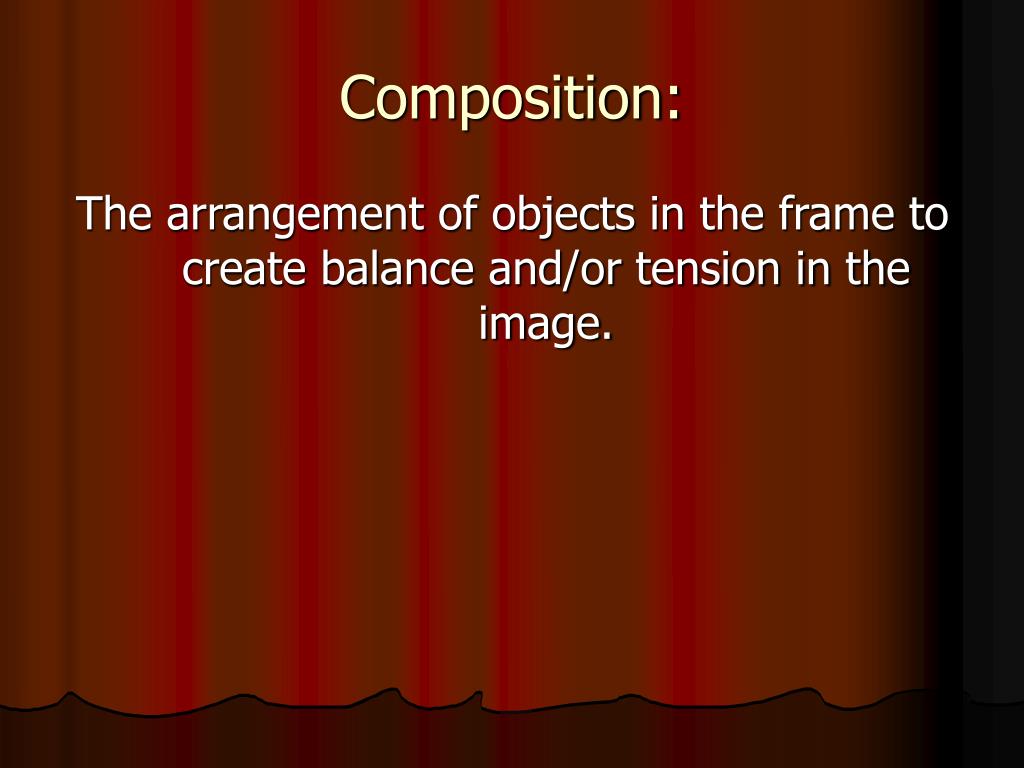 Composition:

The arrangement of objects in the frame to create balance and/or tension in the image.